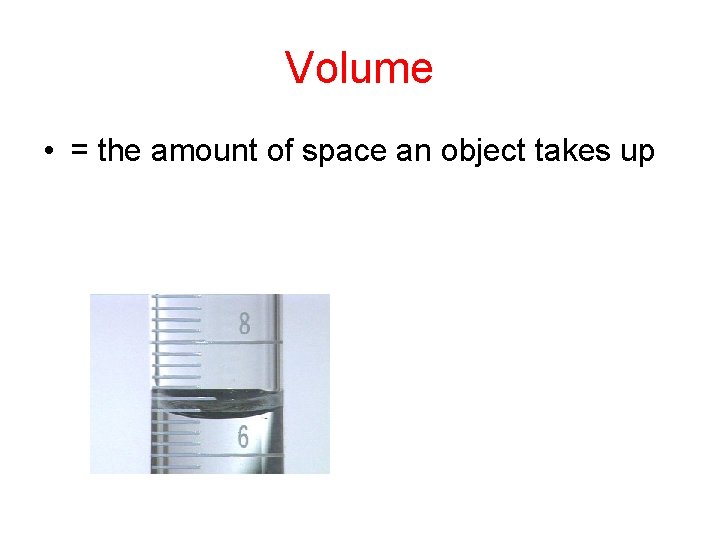 Volume

• = the amount of space an object takes up

8

6